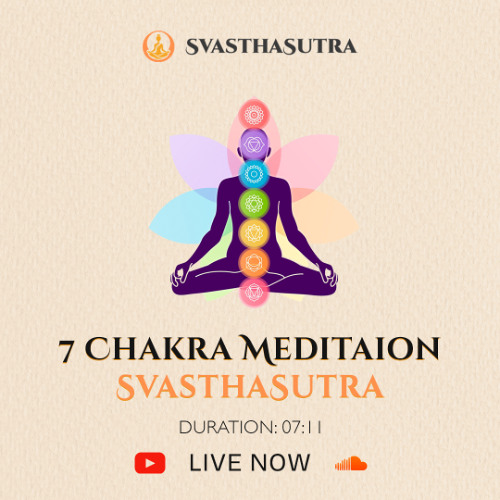 SVASTHASUTRA

7 CHAKRA MEDITAION
SVASTHASUTRA

DURATION: 07:11

LIVE NOW